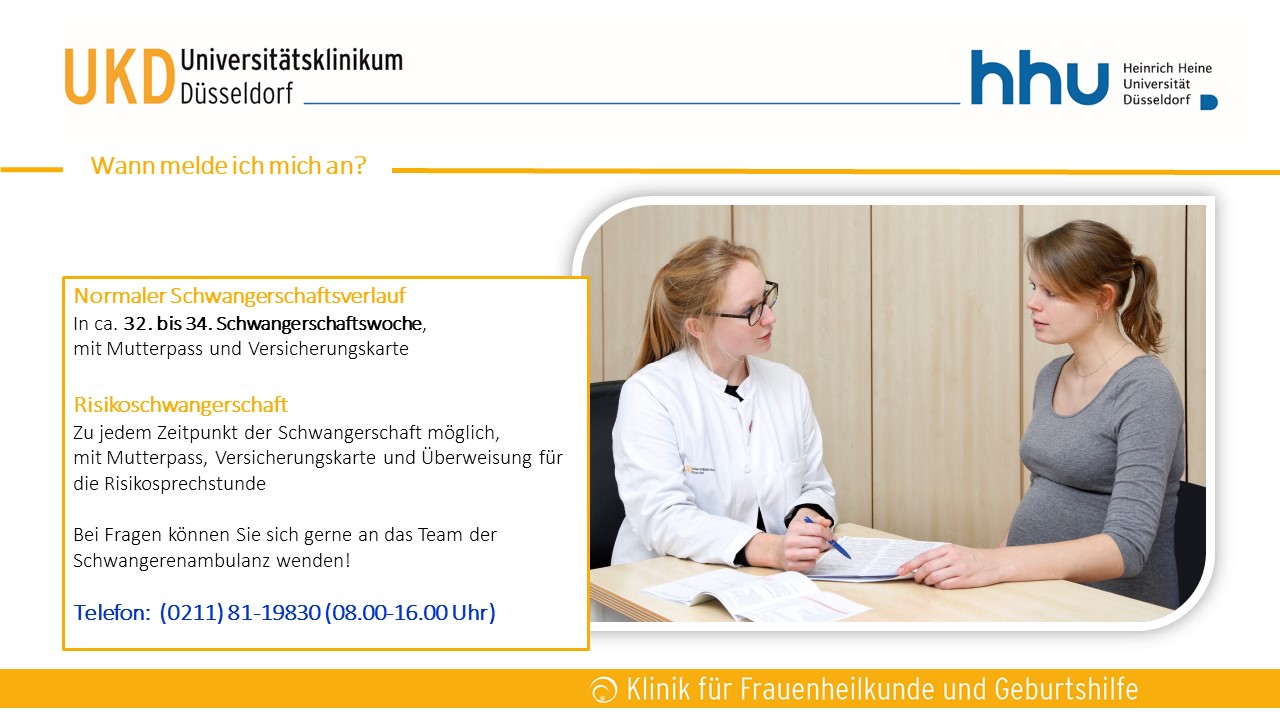 UKD Universitätsklinikum Düsseldorf

hhu Heinrich Heine Universität Düsseldorf

Wann melde ich mich an?

Normaler Schwangerschaftsverlauf
In ca. 32. bis 34. Schwangerschaftswoche, mit Mutterpass und Versicherungskarte

Risikoschwangerschaft
Zu jedem Zeitpunkt der Schwangerschaft möglich, mit Mutterpass, Versicherungskarte und Überweisung für die Risikosprechstunde

Bei Fragen können Sie sich gerne an das Team der Schwangerenambulanz wenden!

Telefon: (0211) 81-19830 (08.00-16.00 Uhr)

Klinik für Frauenheilkunde und Geburtshilfe